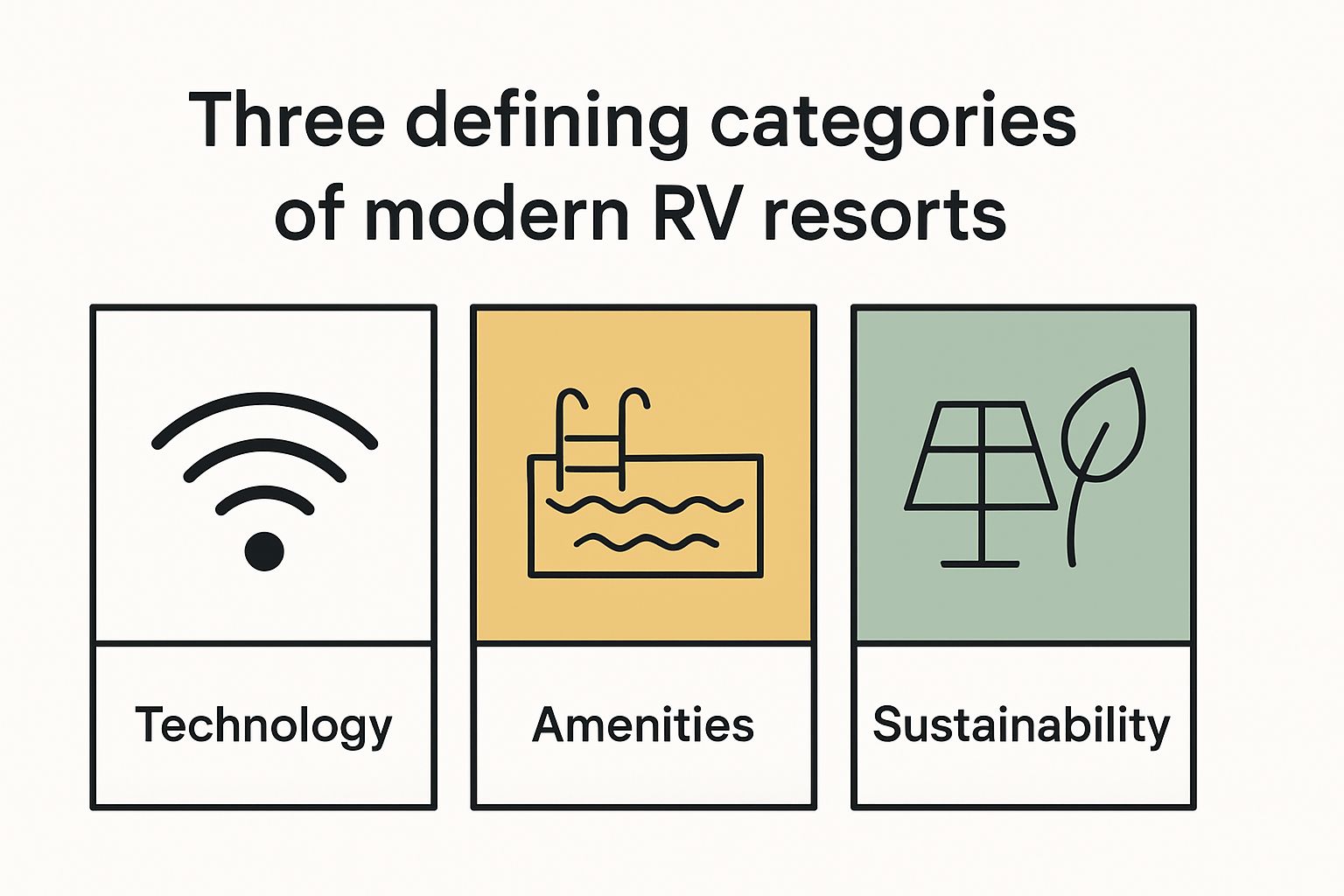 Three defining categories of modern RV resorts

Technology

Amenities

Sustainability